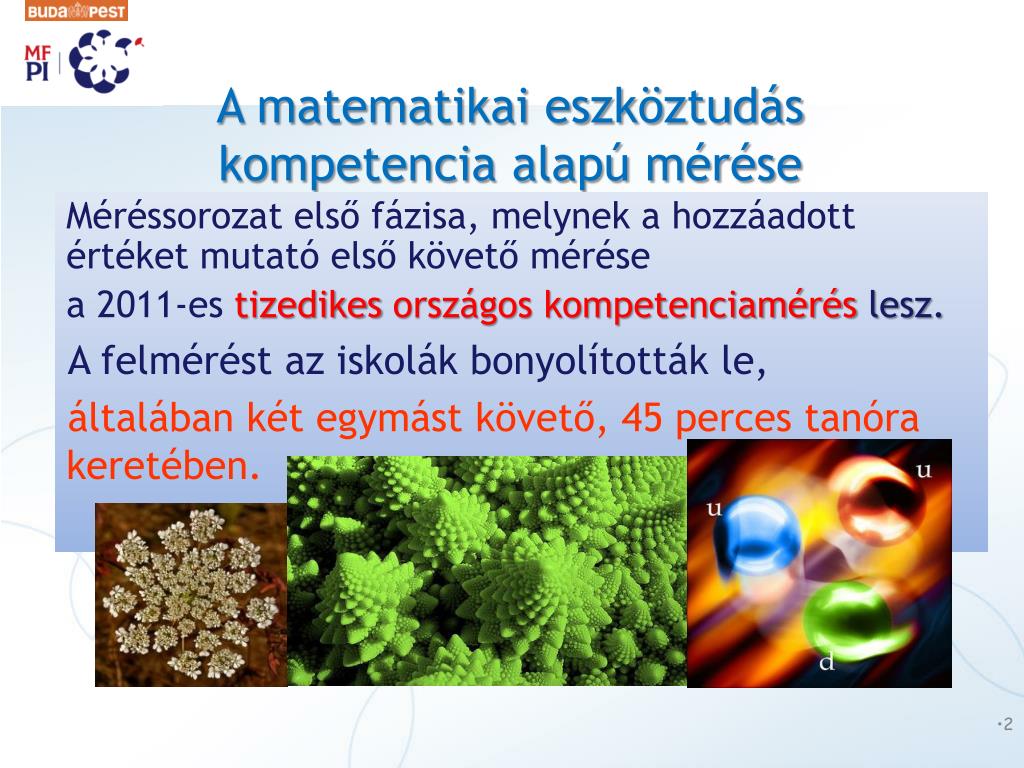 BUDAPEST

MF PI

A matematikai eszköztudás kompetencia alapú mérése

Méréssorozat első fázisa, melynek a hozzáadott értéket mutató első követő mérése

a 2011-es tizedikes országos kompetenciamérés lesz.

A felmérést az iskolák bonyolították le,

általában két egymást követő, 45 perces tanóra keretében.

u

u

d

•2